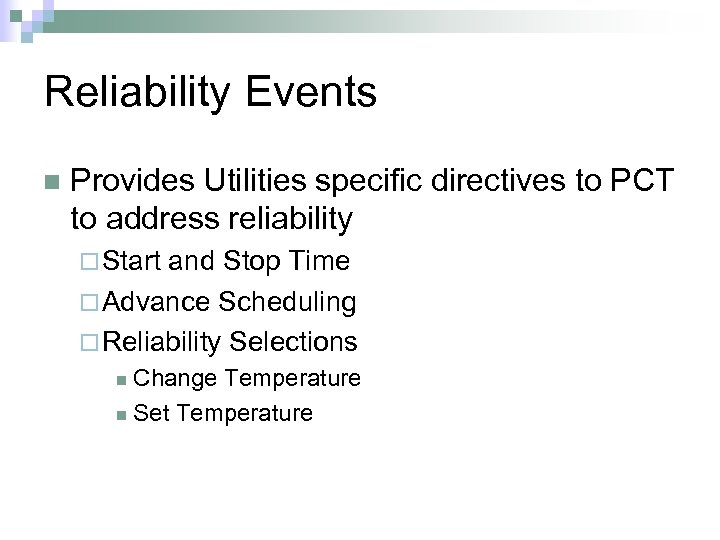 Reliability Events

Provides Utilities specific directives to PCT to address reliability

Start and Stop Time

Advance Scheduling

Reliability Selections

Change Temperature

Set Temperature